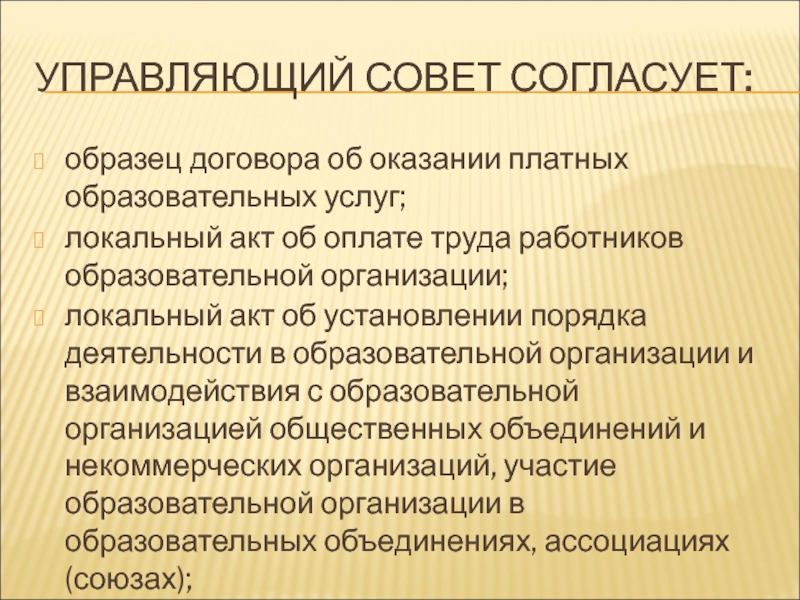 УПРАВЛЯЮЩИЙ СОВЕТ СОГЛАСУЕТ:

образец договора об оказании платных образовательных услуг;

локальный акт об оплате труда работников образовательной организации;

локальный акт об установлении порядка деятельности в образовательной организации и взаимодействия с образовательной организацией общественных объединений и некоммерческих организаций, участие образовательной организации в образовательных объединениях, ассоциациях (союзах);